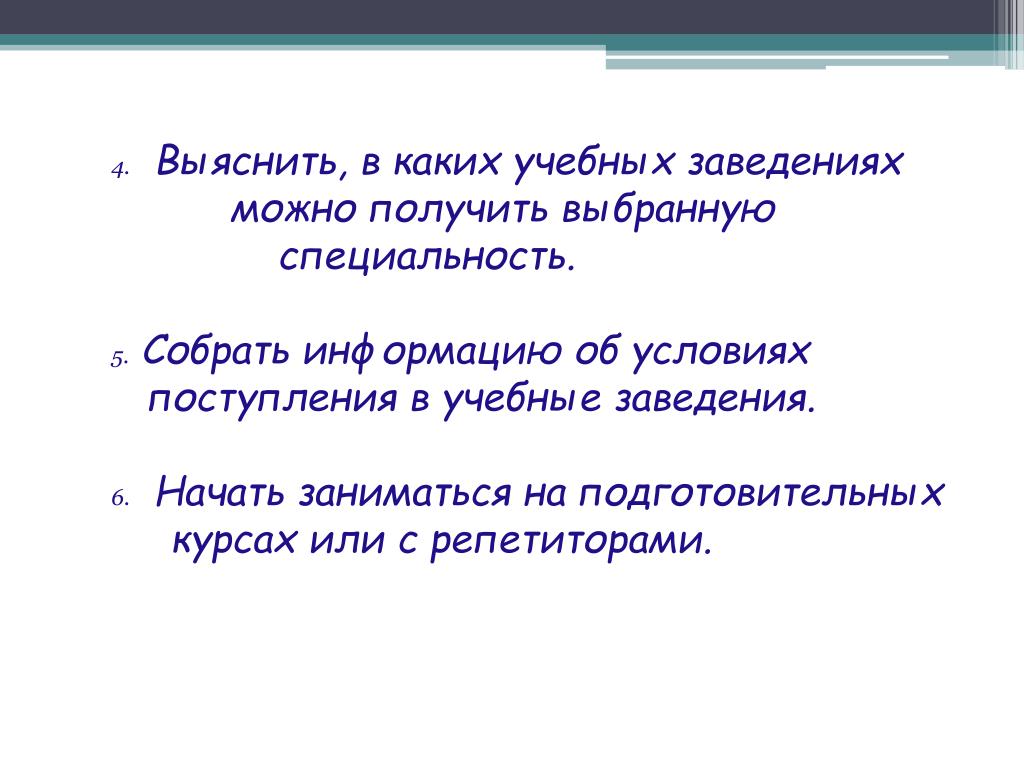 4. Выяснить, в каких учебных заведениях можно получить выбранную специальность.

5. Собрать информацию об условиях поступления в учебные заведения.

6. Начать заниматься на подготовительных курсах или с репетиторами.